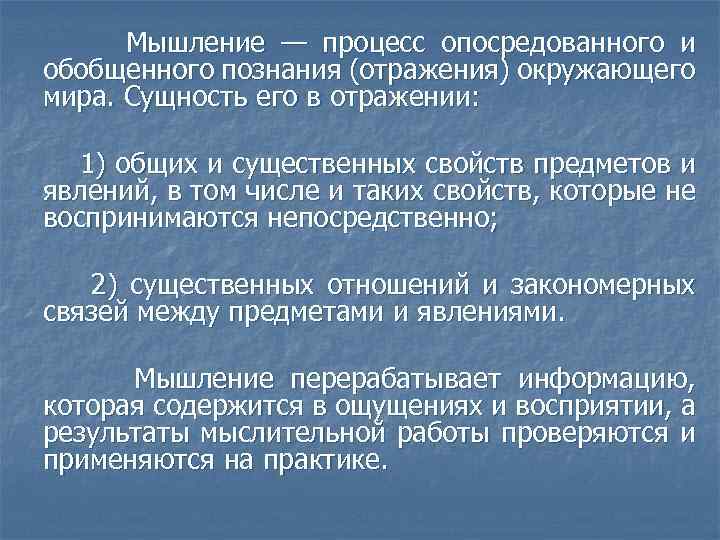 Мышление — процесс опосредованного и обобщенного познания (отражения) окружающего мира. Сущность его в отражении:

1) общих и существенных свойств предметов и явлений, в том числе и таких свойств, которые не воспринимаются непосредственно;

2) существенных отношений и закономерных связей между предметами и явлениями.

Мышление перерабатывает информацию, которая содержится в ощущениях и восприятии, а результаты мыслительной работы проверяются и применяются на практике.